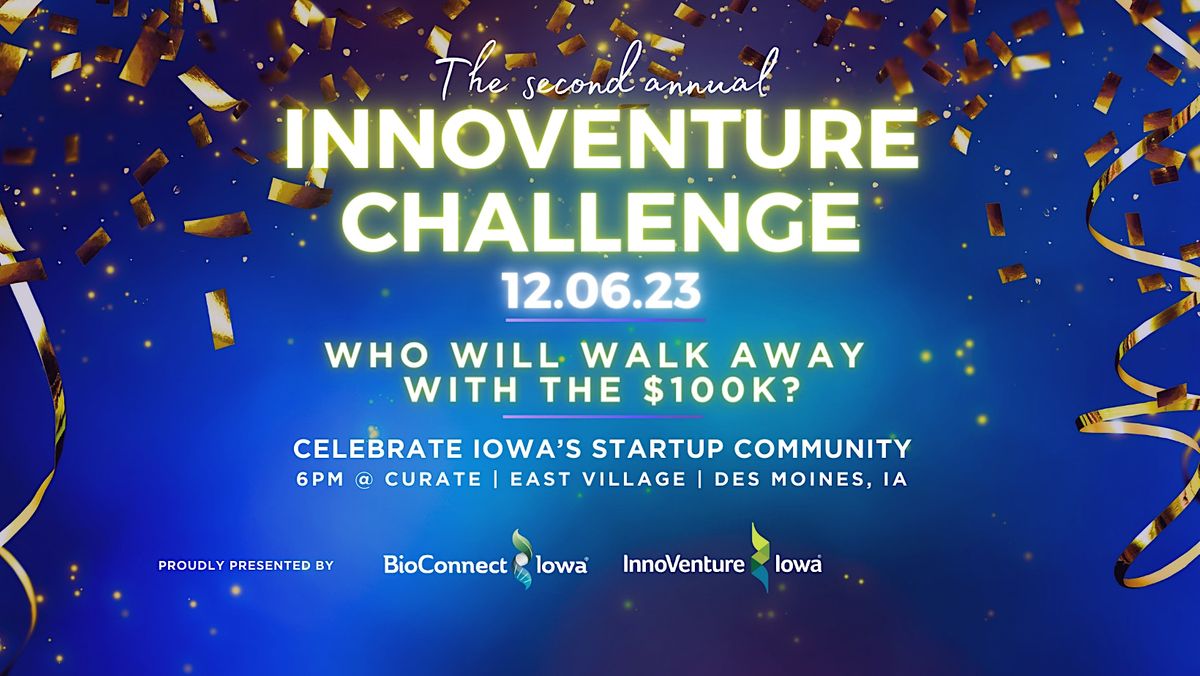 The second annual
INNOVENTURE CHALLENGE
12.06.23

WHO WILL WALK AWAY WITH THE $100K?

CELEBRATE IOWA'S STARTUP COMMUNITY
6PM @ CURATE | EAST VILLAGE | DES MOINES, IA

PROUDLY PRESENTED BY

BioConnect Iowa

InnoVenture Iowa